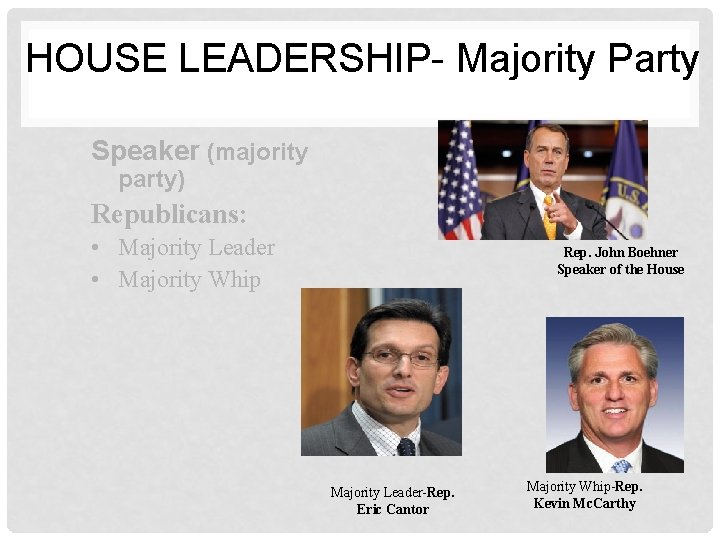 HOUSE LEADERSHIP- Majority Party

Speaker (majority party)

Republicans:
• Majority Leader
• Majority Whip

Rep. John Boehner
Speaker of the House

Majority Leader-Rep. Eric Cantor

Majority Whip-Rep. Kevin McCarthy